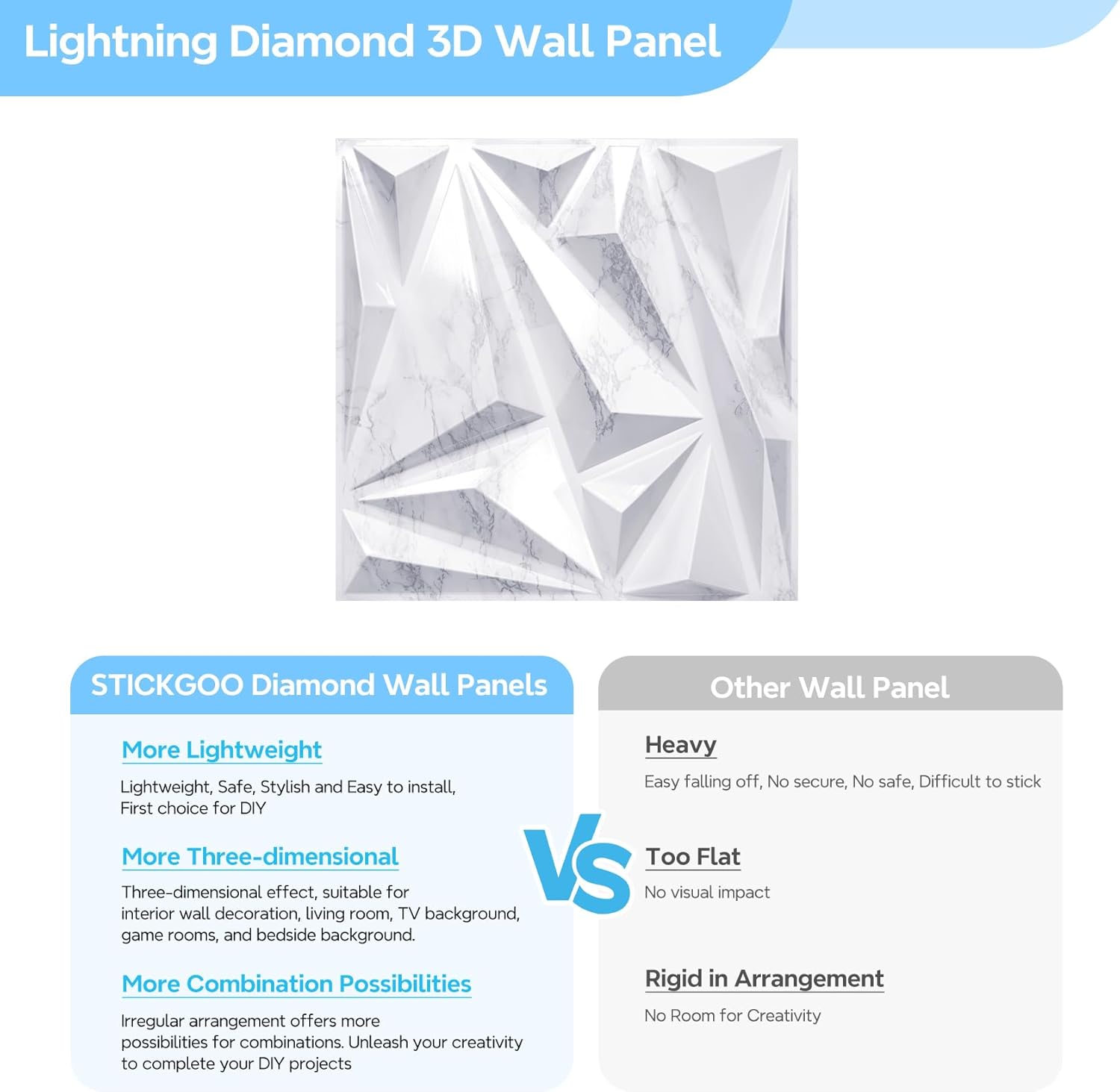 Lightning Diamond 3D Wall Panel

STICKGOO Diamond Wall Panels

More Lightweight

Lightweight, Safe, Stylish and Easy to install, First choice for DIY

More Three-dimensional

Three-dimensional effect, suitable for interior wall decoration, living room, TV background, game rooms, and bedside background.

More Combination Possibilities

Irregular arrangement offers more possibilities for combinations. Unleash your creativity to complete your DIY projects

VS

Other Wall Panel

Heavy

Easy falling off, No secure, No safe, Difficult to stick

Too Flat

No visual impact

Rigid in Arrangement

No Room for Creativity